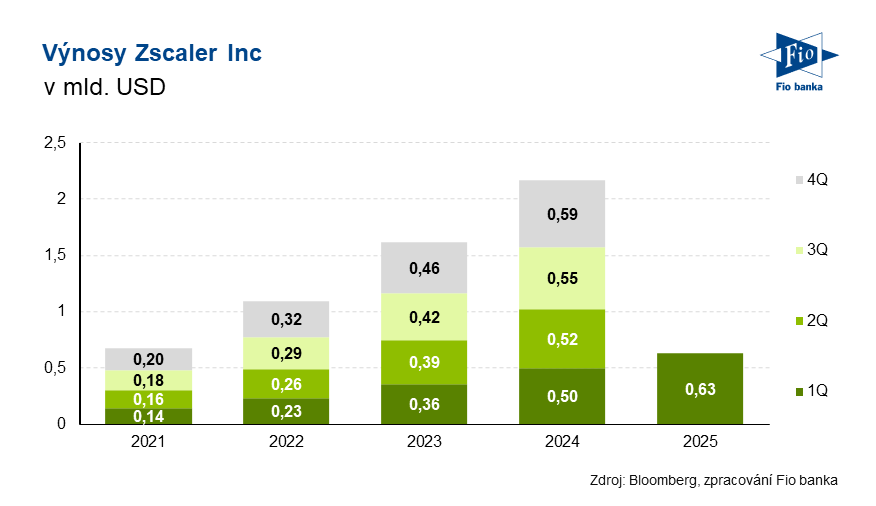 Výnosy Zscaler Inc
v mld. USD

Fio
Fio banka

2,5
2
1,5
1
0,5
0

0,20
0,18
0,16
0,14

0,32
0,29
0,26
0,23

0,46
0,42
0,39
0,36

0,59
0,55
0,52
0,50

0,63

2021
2022
2023
2024
2025

4Q
3Q
2Q
1Q

Zdroj: Bloomberg, zpracování Fio banka